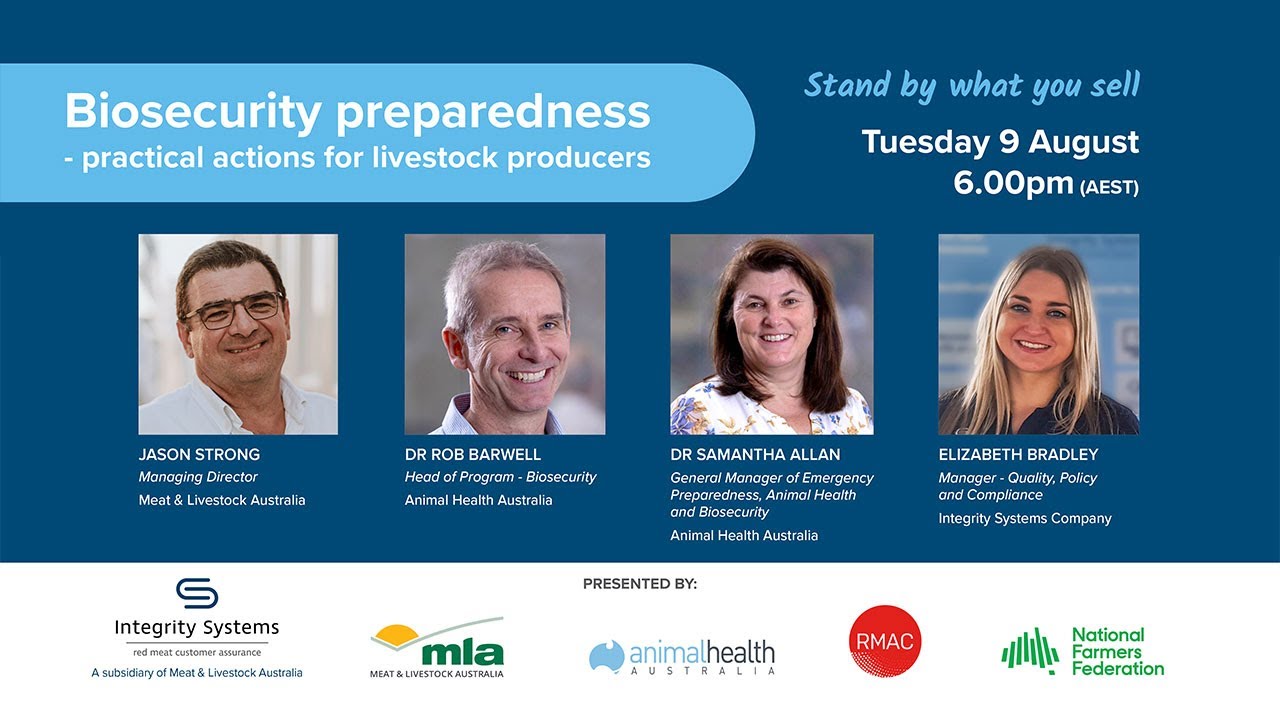 Biosecurity preparedness
- practical actions for livestock producers

Stand by what you sell

Tuesday 9 August
6.00pm (AEST)

JASON STRONG
Managing Director
Meat & Livestock Australia

DR ROB BARWELL
Head of Program - Biosecurity
Animal Health Australia

DR SAMANTHA ALLAN
General Manager of Emergency Preparedness, Animal Health and Biosecurity
Animal Health Australia

ELIZABETH BRADLEY
Manager - Quality, Policy and Compliance
Integrity Systems Company

PRESENTED BY:

Integrity Systems
red meat customer assurance
A subsidiary of Meat & Livestock Australia

mla
MEAT & LIVESTOCK AUSTRALIA

animalhealth
AUSTRALIA

RMAC

National Farmers Federation